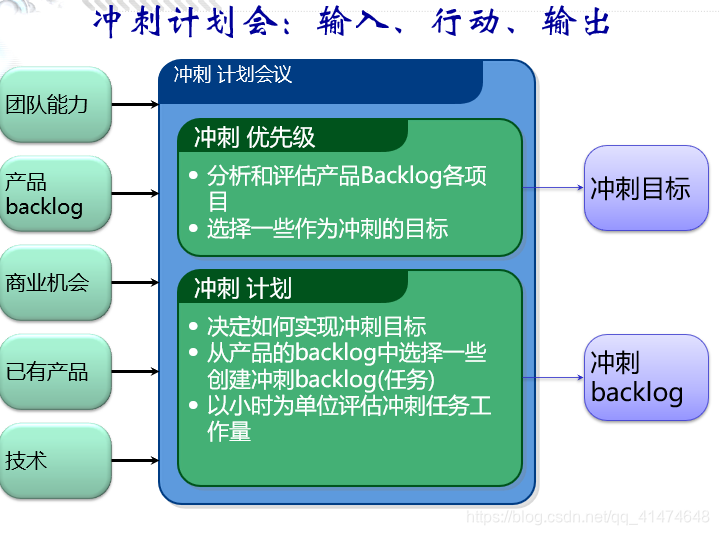 冲刺计划会：输入、行动、输出

团队能力

产品 backlog

商业机会

已有产品

技术

冲刺 计划会议

冲刺 优先级

• 分析和评估产品Backlog各项目
• 选择一些作为冲刺的目标

冲刺 计划

• 决定如何实现冲刺目标
• 从产品的backlog中选择一些创建冲刺backlog(任务)
• 以小时为单位评估冲刺任务工作量

冲刺目标

冲刺 backlog

https://blog.csdn.net/qq_41474648